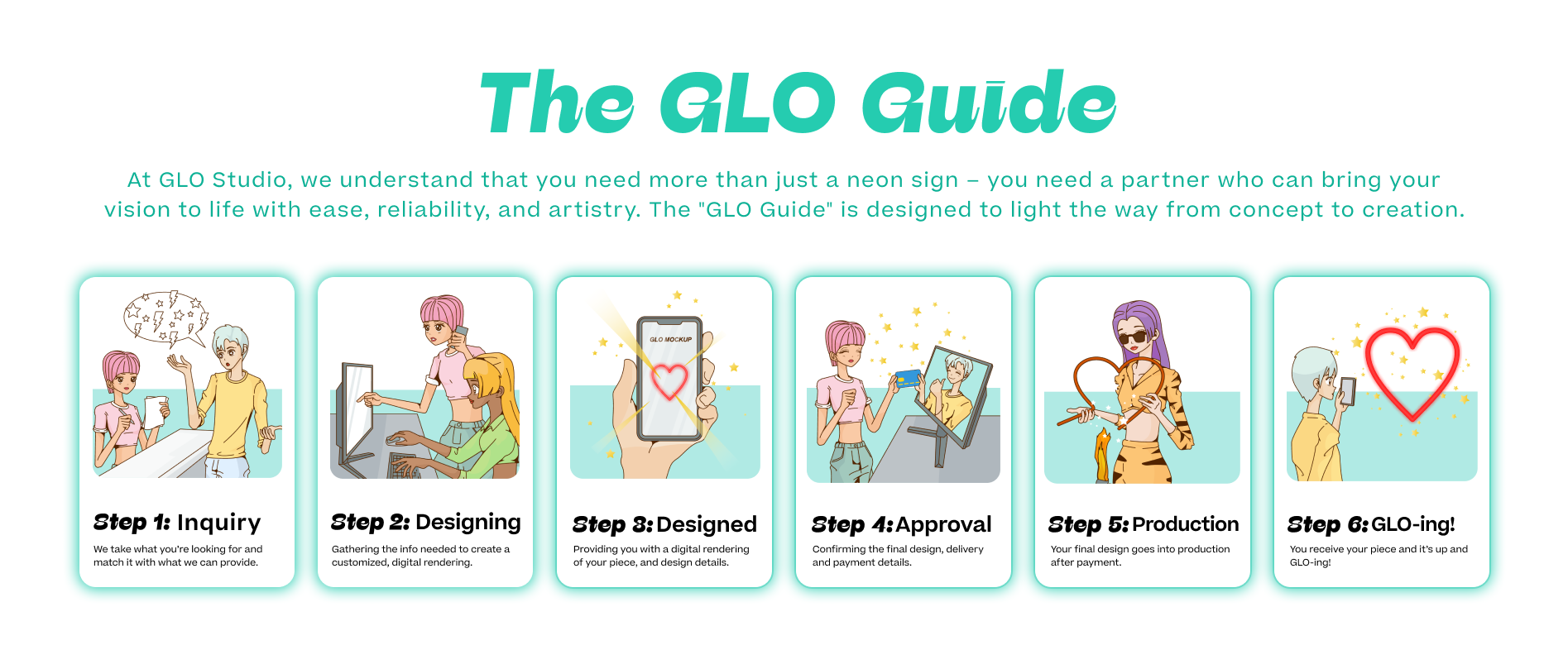 The GLO Guide

At GLO Studio, we understand that you need more than just a neon sign – you need a partner who can bring your vision to life with ease, reliability, and artistry. The "GLO Guide" is designed to light the way from concept to creation.

Step 1: Inquiry
We take what you're looking for and match it with what we can provide.

Step 2: Designing
Gathering the info needed to create a customized, digital rendering.

GLO MOCKUP

Step 3: Designed
Providing you with a digital rendering of your piece, and design details.

Step 4: Approval
Confirming the final design, delivery and payment details.

Step 5: Production
Your final design goes into production after payment.

Step 6: GLO-ing!
You receive your piece and it's up and GLO-ing!